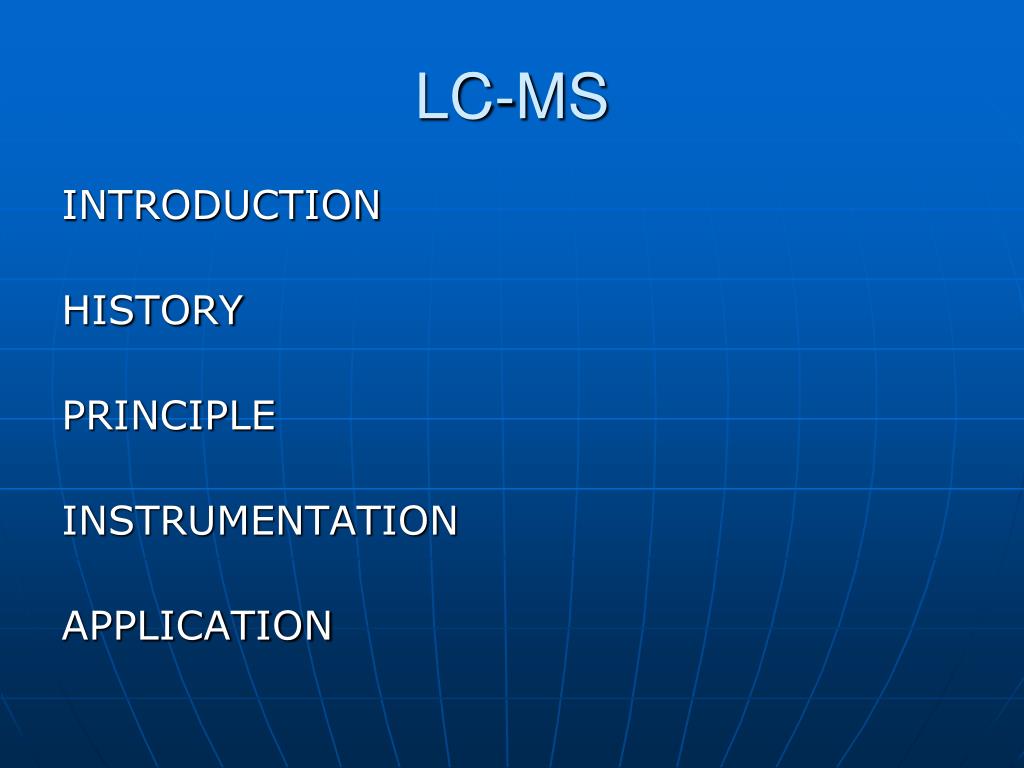 LC-MS

INTRODUCTION

HISTORY

PRINCIPLE

INSTRUMENTATION

APPLICATION